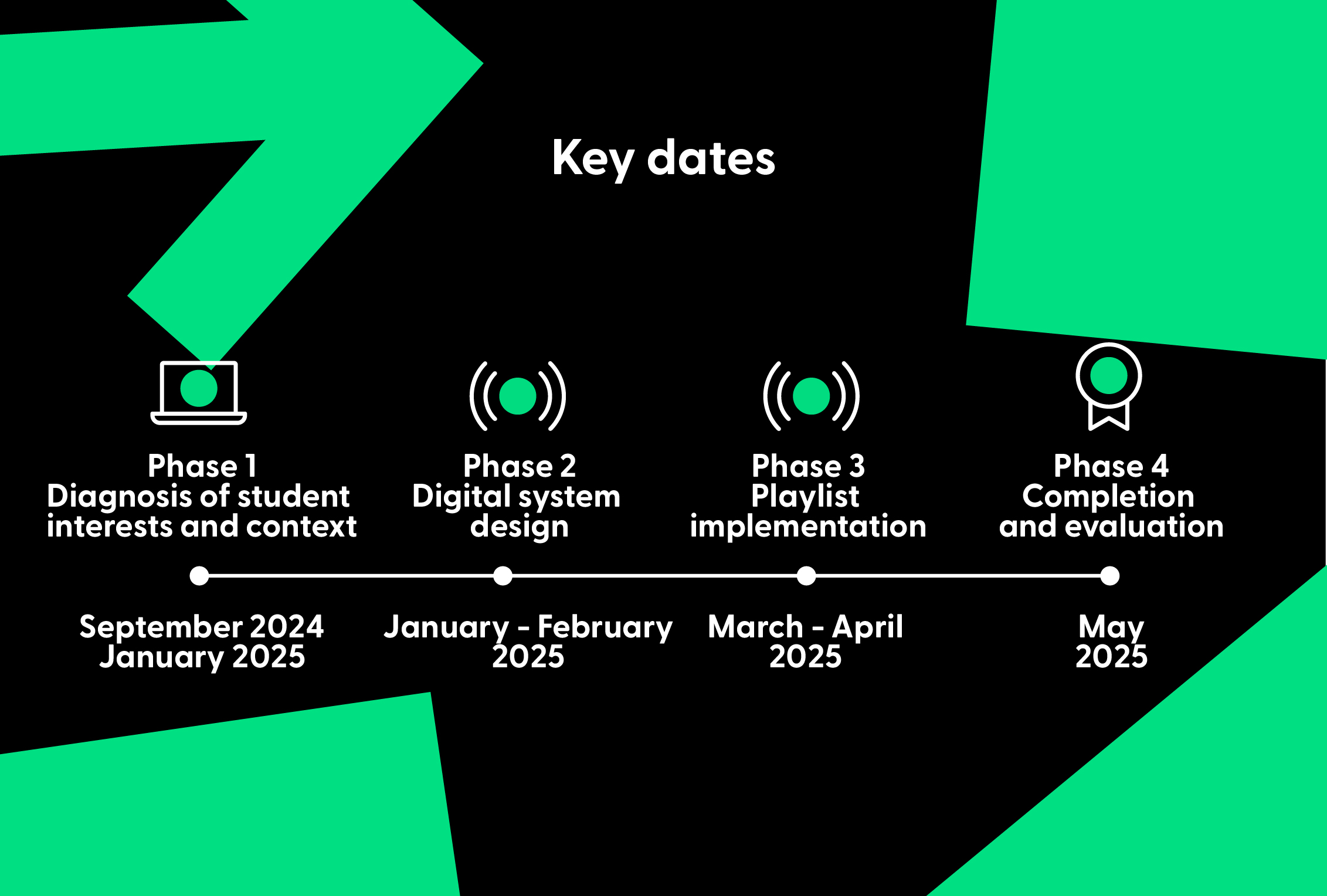 Key dates

Phase 1
Diagnosis of student interests and context

Phase 2
Digital system design

Phase 3
Playlist implementation

Phase 4
Completion and evaluation

September 2024
January 2025

January - February
2025

March - April
2025

May
2025